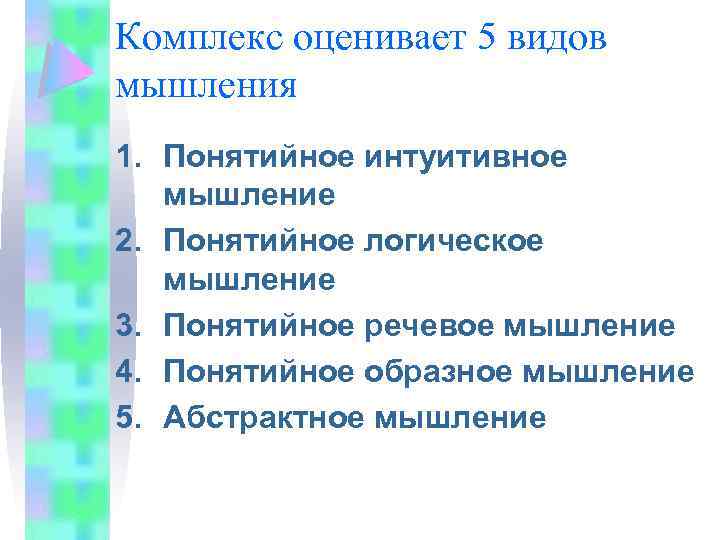 Комплекс оценивает 5 видов мышления

1. Понятийное интуитивное мышление
2. Понятийное логическое мышление
3. Понятийное речевое мышление
4. Понятийное образное мышление
5. Абстрактное мышление